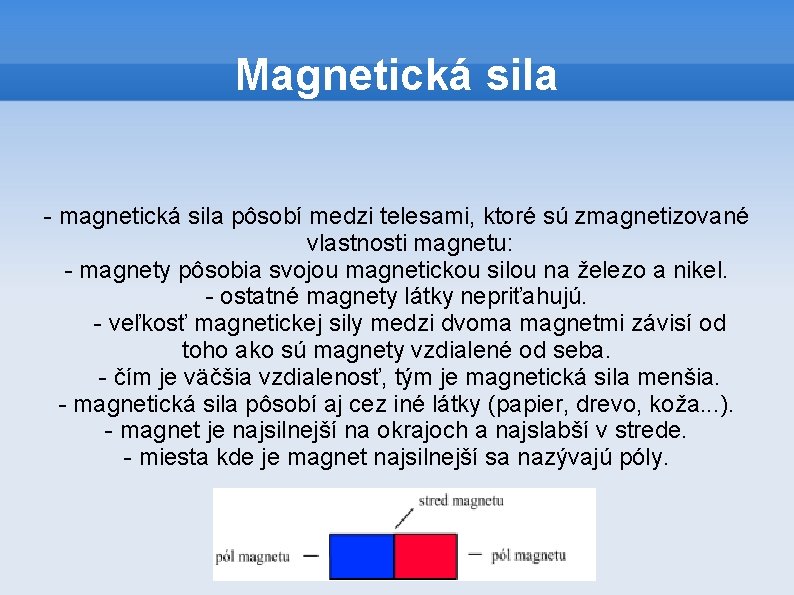 Magnetická sila

- magnetická sila pôsobí medzi telesami, ktoré sú zmagnetizované
vlastnosti magnetu:
- magnety pôsobia svojou magnetickou silou na železo a nikel.
- ostatné magnety látky nepriťahujú.
- veľkosť magnetickej sily medzi dvoma magnetmi závisí od toho ako sú magnety vzdialené od seba.
- čím je väčšia vzdialenosť, tým je magnetická sila menšia.
- magnetická sila pôsobí aj cez iné látky (papier, drevo, koža...).
- magnet je najsilnejší na okrajoch a najslabší v strede.
- miesta kde je magnet najsilnejší sa nazývajú póly.

stred magnetu
pól magnetu
pól magnetu